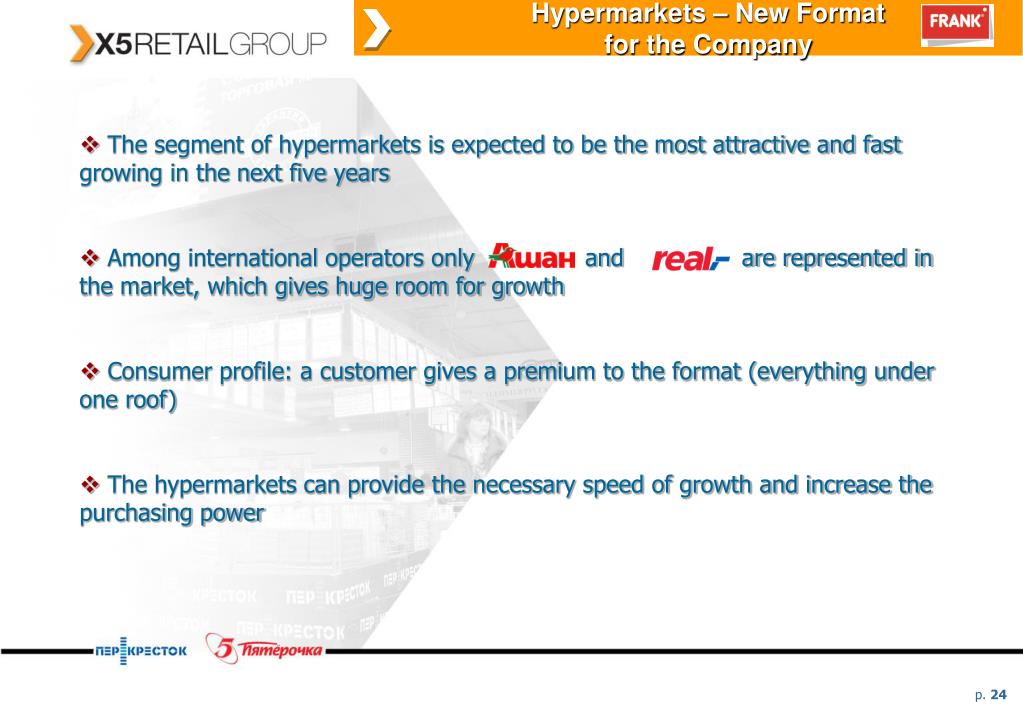 X5RETAILGROUP

Hypermarkets – New Format for the Company

FRANK

❖ The segment of hypermarkets is expected to be the most attractive and fast growing in the next five years

❖ Among international operators only Ашан and real,- are represented in the market, which gives huge room for growth

❖ Consumer profile: a customer gives a premium to the format (everything under one roof)

❖ The hypermarkets can provide the necessary speed of growth and increase the purchasing power

ПЕРЕКРЕСТОК 5 Пятёрочка

p. 24